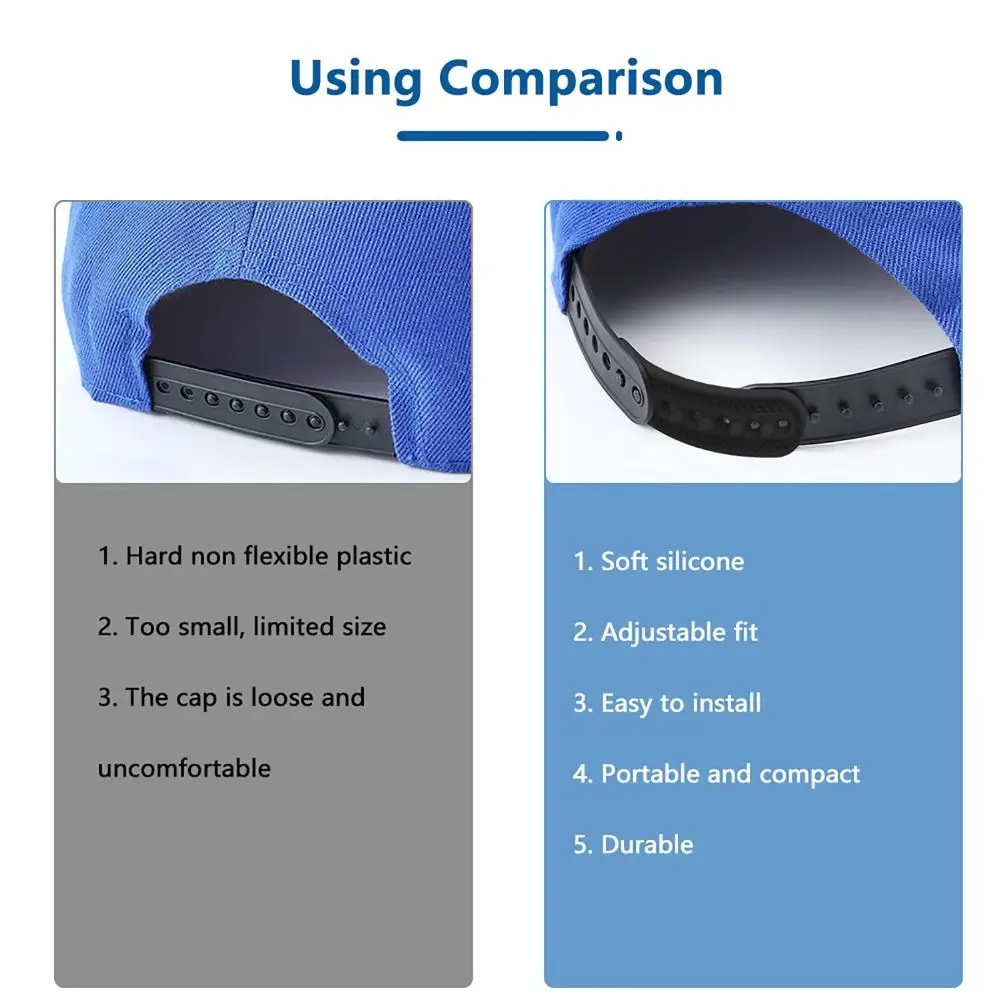 Using Comparison

1. Hard non flexible plastic

2. Too small, limited size

3. The cap is loose and uncomfortable

1. Soft silicone

2. Adjustable fit

3. Easy to install

4. Portable and compact

5. Durable